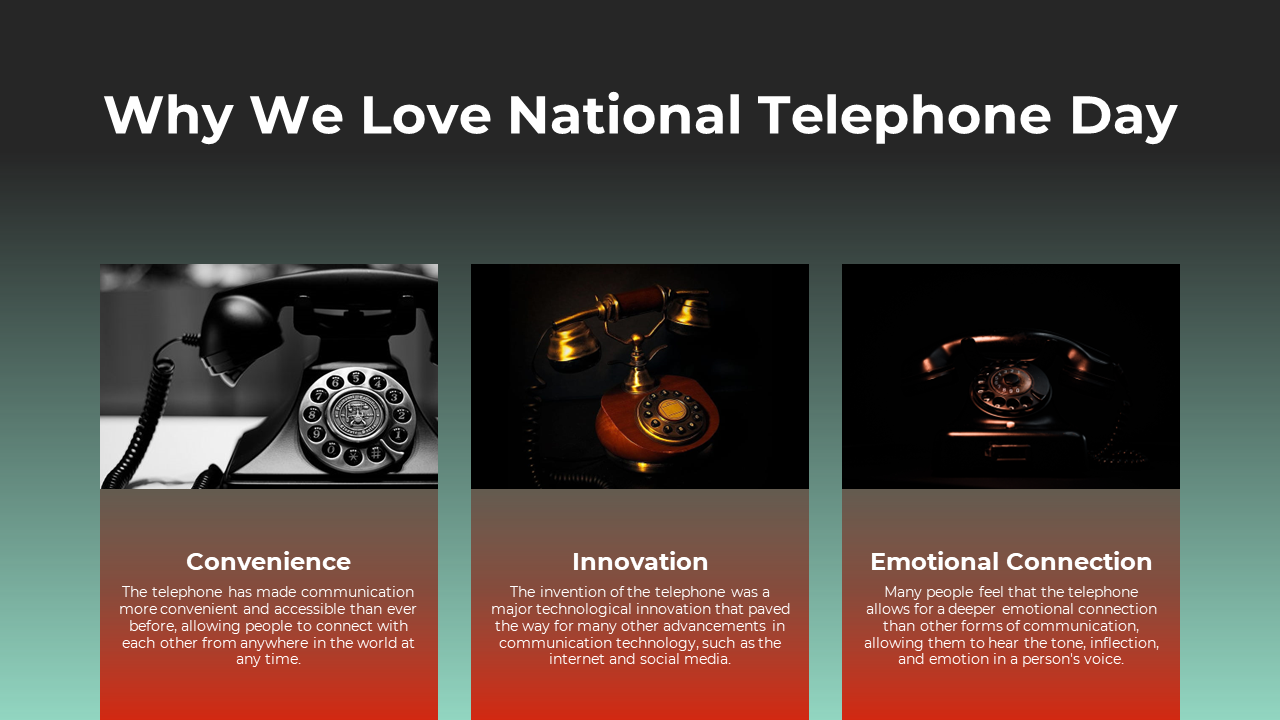 Why We Love National Telephone Day

Convenience

The telephone has made communication more convenient and accessible than ever before, allowing people to connect with each other from anywhere in the world at any time.

Innovation

The invention of the telephone was a major technological innovation that paved the way for many other advancements in communication technology, such as the internet and social media.

Emotional Connection

Many people feel that the telephone allows for a deeper emotional connection than other forms of communication, allowing them to hear the tone, inflection, and emotion in a person's voice.